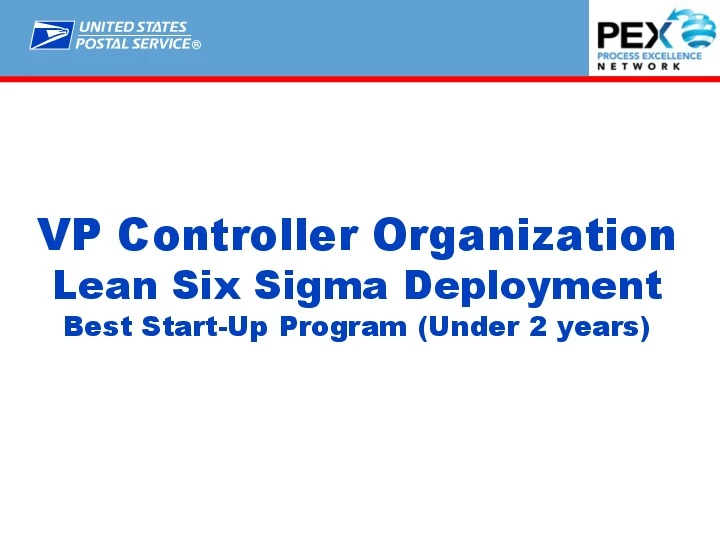 UNITED STATES POSTAL SERVICE®

PEX PROCESS EXCELLENCE NETWORK

VP Controller Organization
Lean Six Sigma Deployment
Best Start-Up Program (Under 2 years)